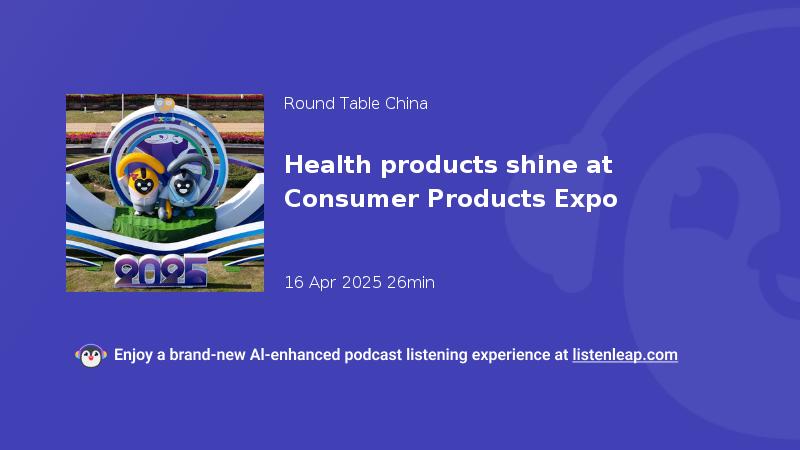 2025

Round Table China

Health products shine at Consumer Products Expo

16 Apr 2025 26min

Enjoy a brand-new AI-enhanced podcast listening experience at listenleap.com